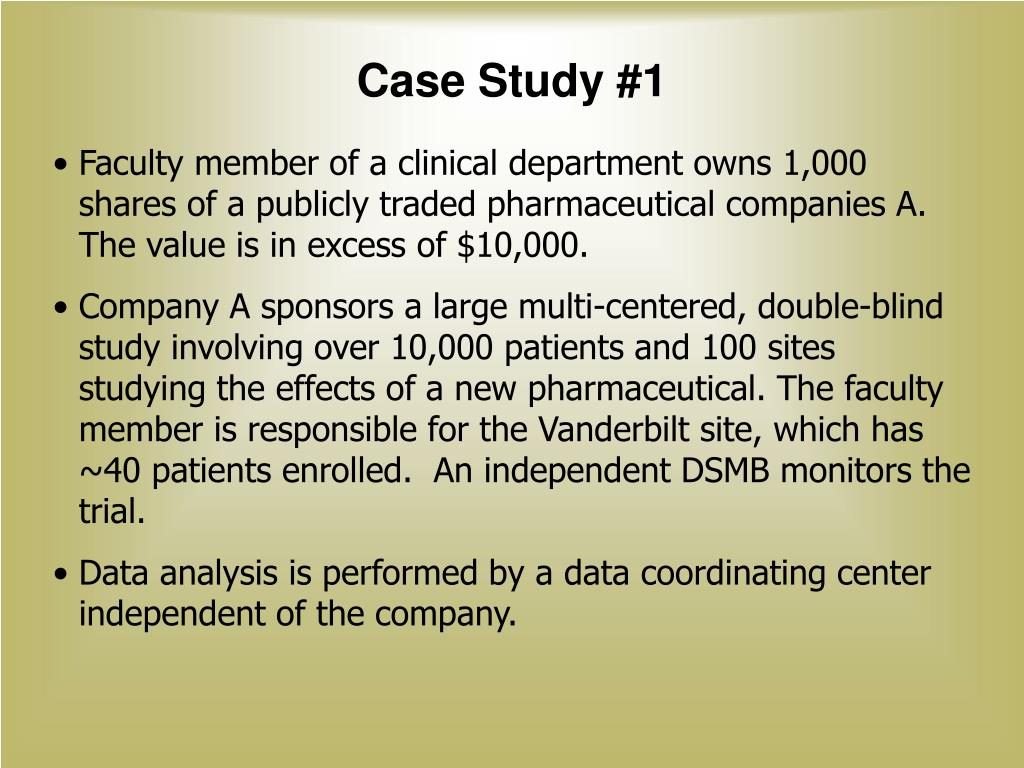 Case Study #1

• Faculty member of a clinical department owns 1,000 shares of a publicly traded pharmaceutical companies A. The value is in excess of \$10,000.

• Company A sponsors a large multi-centered, double-blind study involving over 10,000 patients and 100 sites studying the effects of a new pharmaceutical. The faculty member is responsible for the Vanderbilt site, which has ~40 patients enrolled. An independent DSMB monitors the trial.

• Data analysis is performed by a data coordinating center independent of the company.